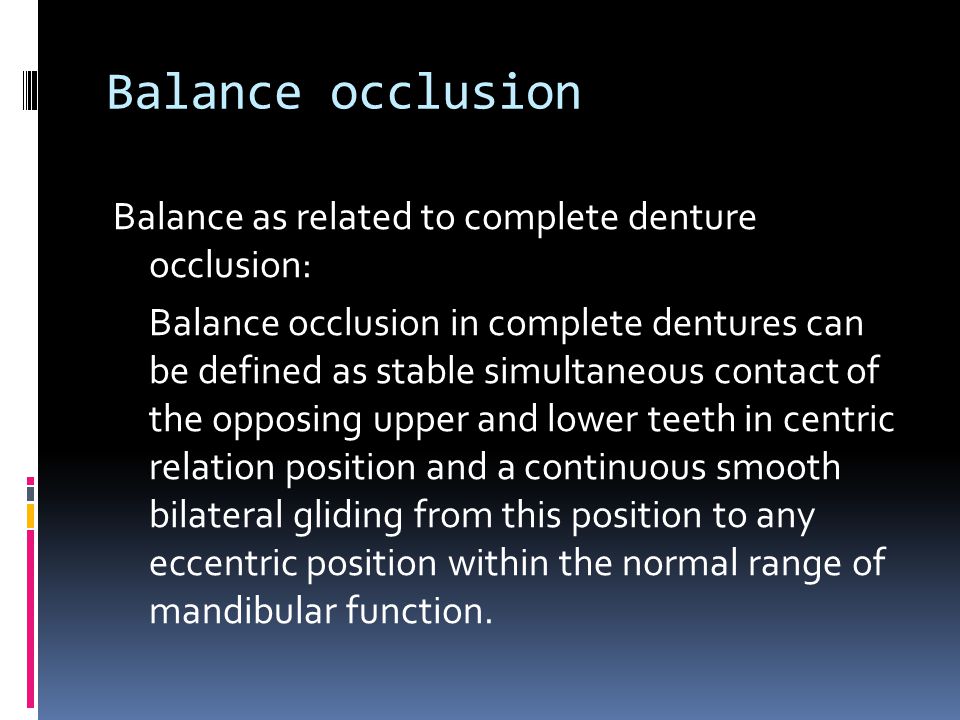 Balance occlusion

Balance as related to complete denture occlusion:

Balance occlusion in complete dentures can be defined as stable simultaneous contact of the opposing upper and lower teeth in centric relation position and a continuous smooth bilateral gliding from this position to any eccentric position within the normal range of mandibular function.